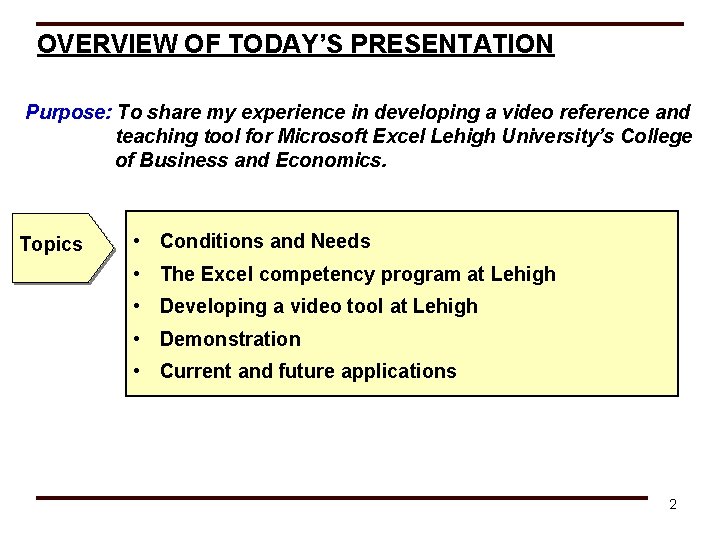 OVERVIEW OF TODAY'S PRESENTATION

Purpose: To share my experience in developing a video reference and teaching tool for Microsoft Excel Lehigh University's College of Business and Economics.

Topics

• Conditions and Needs
• The Excel competency program at Lehigh
• Developing a video tool at Lehigh
• Demonstration
• Current and future applications

2